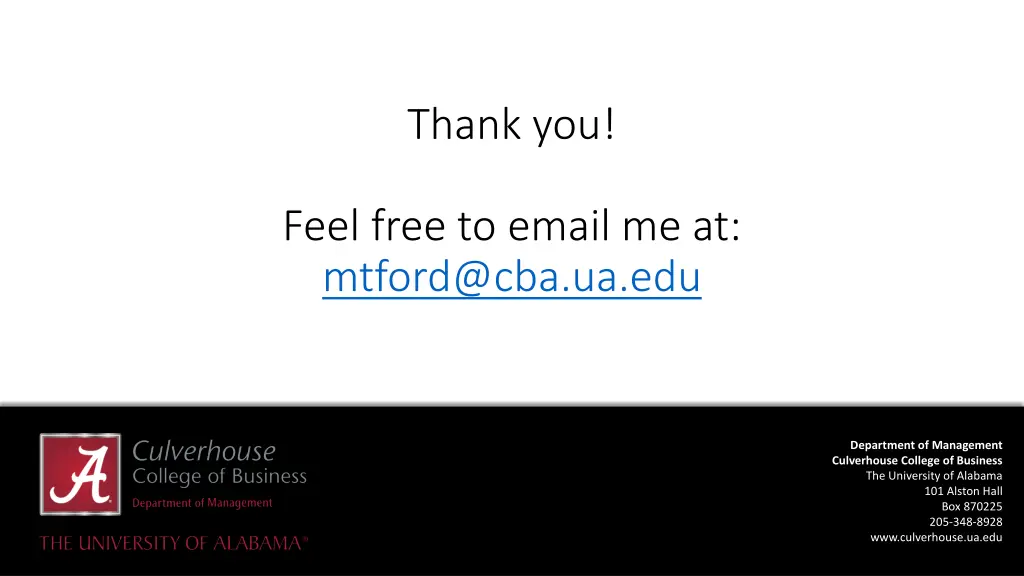 Thank you!

Feel free to email me at:
mtford@cba.ua.edu

A
Culverhouse
College of Business
Department of Management
THE UNIVERSITY OF ALABAMA®

Department of Management
Culverhouse College of Business
The University of Alabama
101 Alston Hall
Box 870225
205-348-8928
www.culverhouse.ua.edu